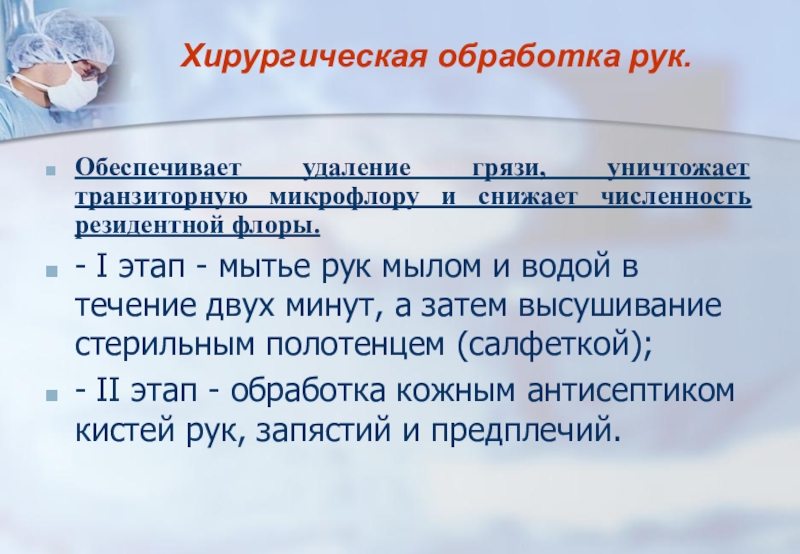 Хирургическая обработка рук.

Обеспечивает удаление грязи, уничтожает транзиторную микрофлору и снижает численность резидентной флоры.

- I этап - мытье рук мылом и водой в течение двух минут, а затем высушивание стерильным полотенцем (салфеткой);

- II этап - обработка кожным антисептиком кистей рук, запястий и предплечий.